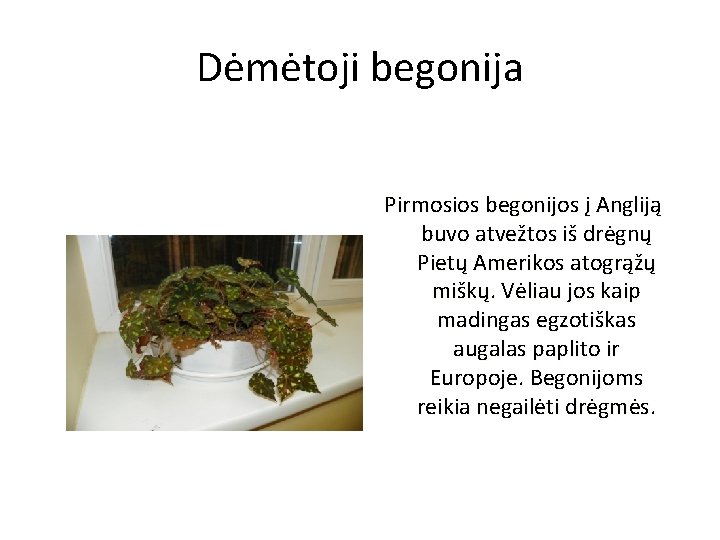 Dėmėtoji begonija

Pirmosios begonijos į Angliją buvo atvežtos iš drėgnų Pietų Amerikos atogrąžų miškų. Vėliau jos kaip madingas egzotiškas augalas paplito ir Europoje. Begonijoms reikia negailėti drėgmės.